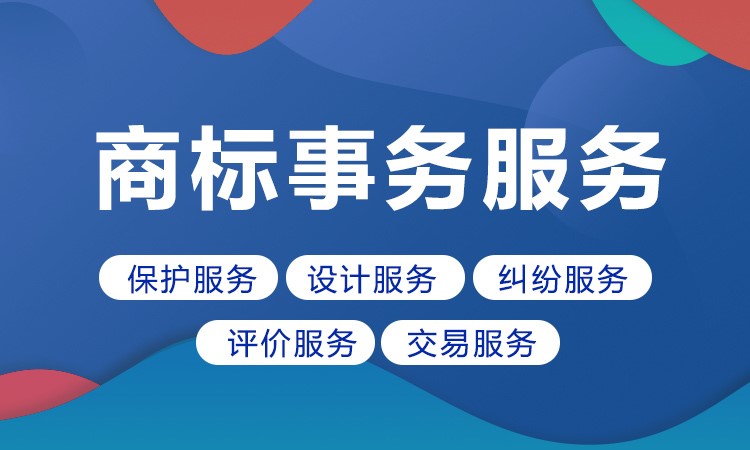 商标事务服务

保护服务 设计服务 纠纷服务

评价服务 交易服务